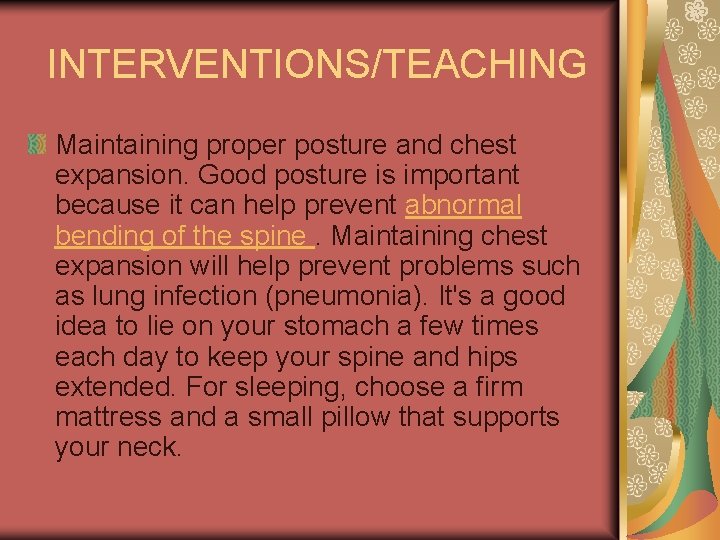 INTERVENTIONS/TEACHING

Maintaining proper posture and chest expansion. Good posture is important because it can help prevent abnormal bending of the spine . Maintaining chest expansion will help prevent problems such as lung infection (pneumonia). It's a good idea to lie on your stomach a few times each day to keep your spine and hips extended. For sleeping, choose a firm mattress and a small pillow that supports your neck.